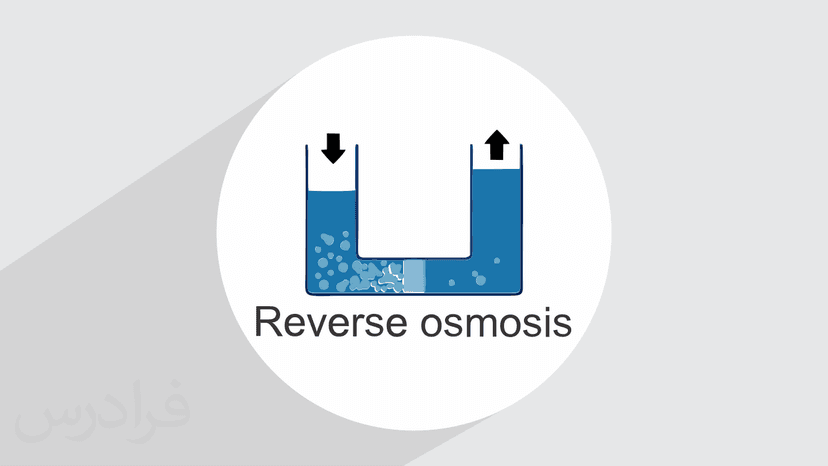 Reverse osmosis

فرادرس